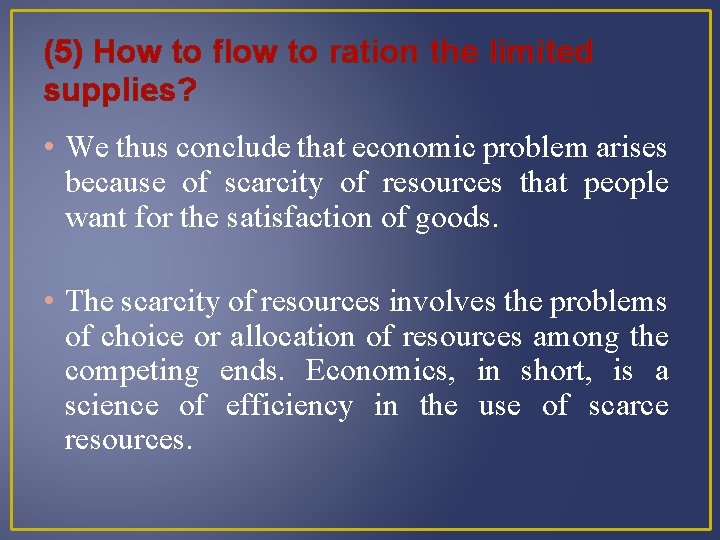 (5) How to flow to ration the limited supplies?

• We thus conclude that economic problem arises because of scarcity of resources that people want for the satisfaction of goods.

• The scarcity of resources involves the problems of choice or allocation of resources among the competing ends. Economics, in short, is a science of efficiency in the use of scarce resources.